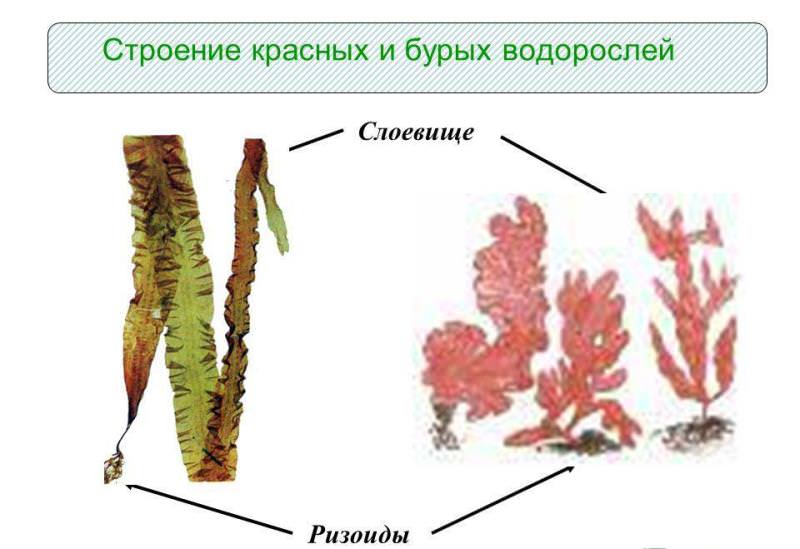 Строение красных и бурых водорослей

Слоевище

Ризоиды